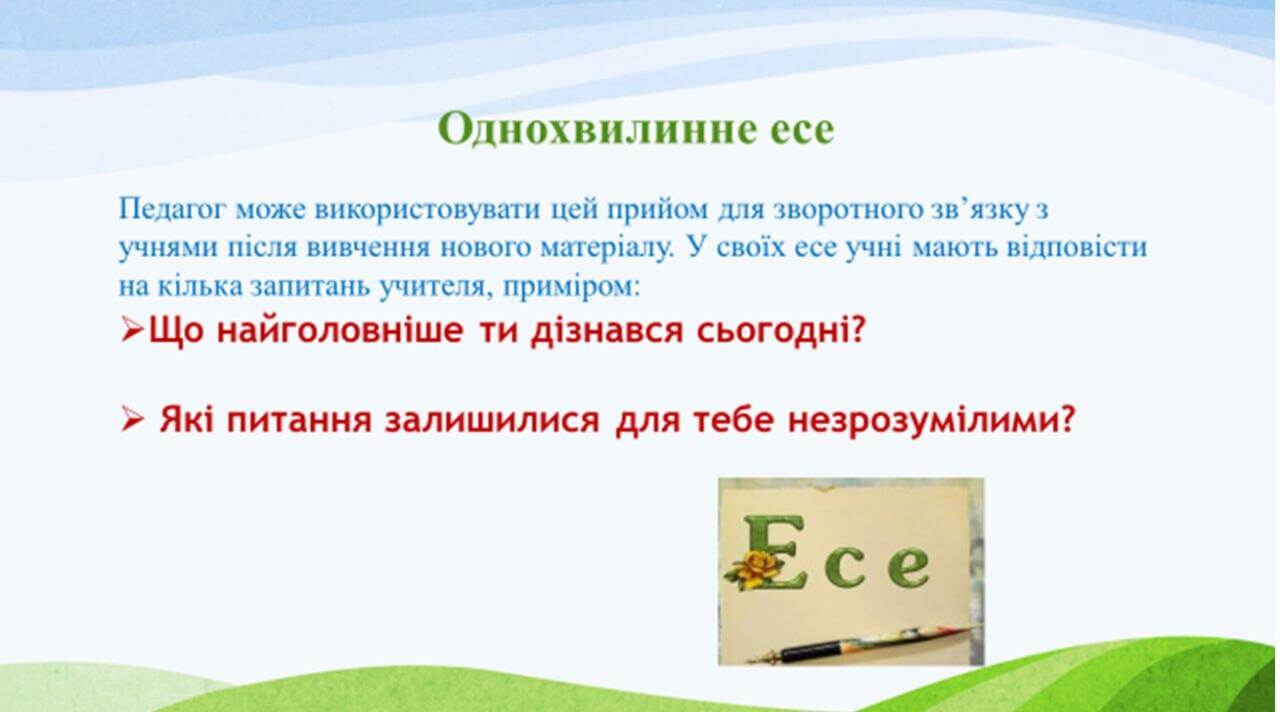 Однохвилинне есе

Педагог може використовувати цей прийом для зворотного зв’язку з учнями після вивчення нового матеріалу. У своїх есе учні мають відповісти на кілька запитань учителя, приміром:

➢Що найголовніше ти дізнався сьогодні?

➢ Які питання залишилися для тебе незрозумілими?

Есе